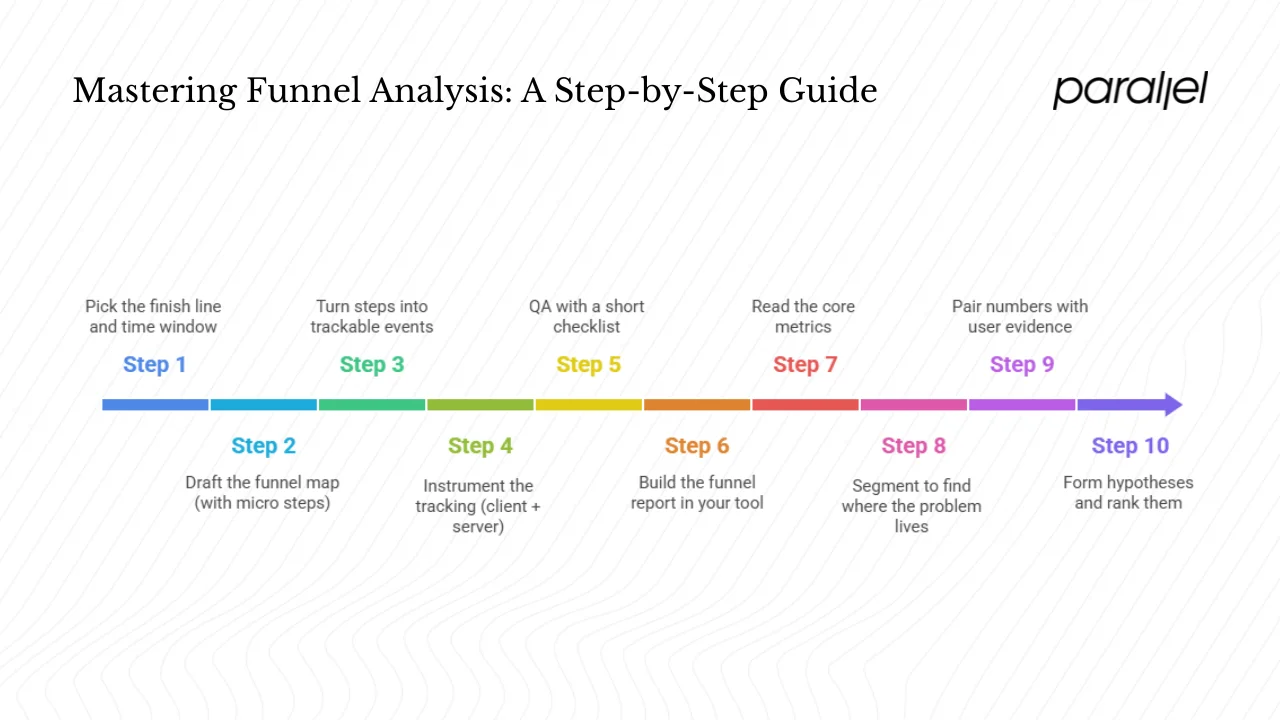 Mastering Funnel Analysis: A Step-by-Step Guide

parallel

Pick the finish line and time window

Step 1

Step 2

Draft the funnel map (with micro steps)

Turn steps into trackable events

Step 3

Step 4

Instrument the tracking (client + server)

QA with a short checklist

Step 5

Step 6

Build the funnel report in your tool

Read the core metrics

Step 7

Step 8

Segment to find where the problem lives

Pair numbers with user evidence

Step 9

Step 10

Form hypotheses and rank them